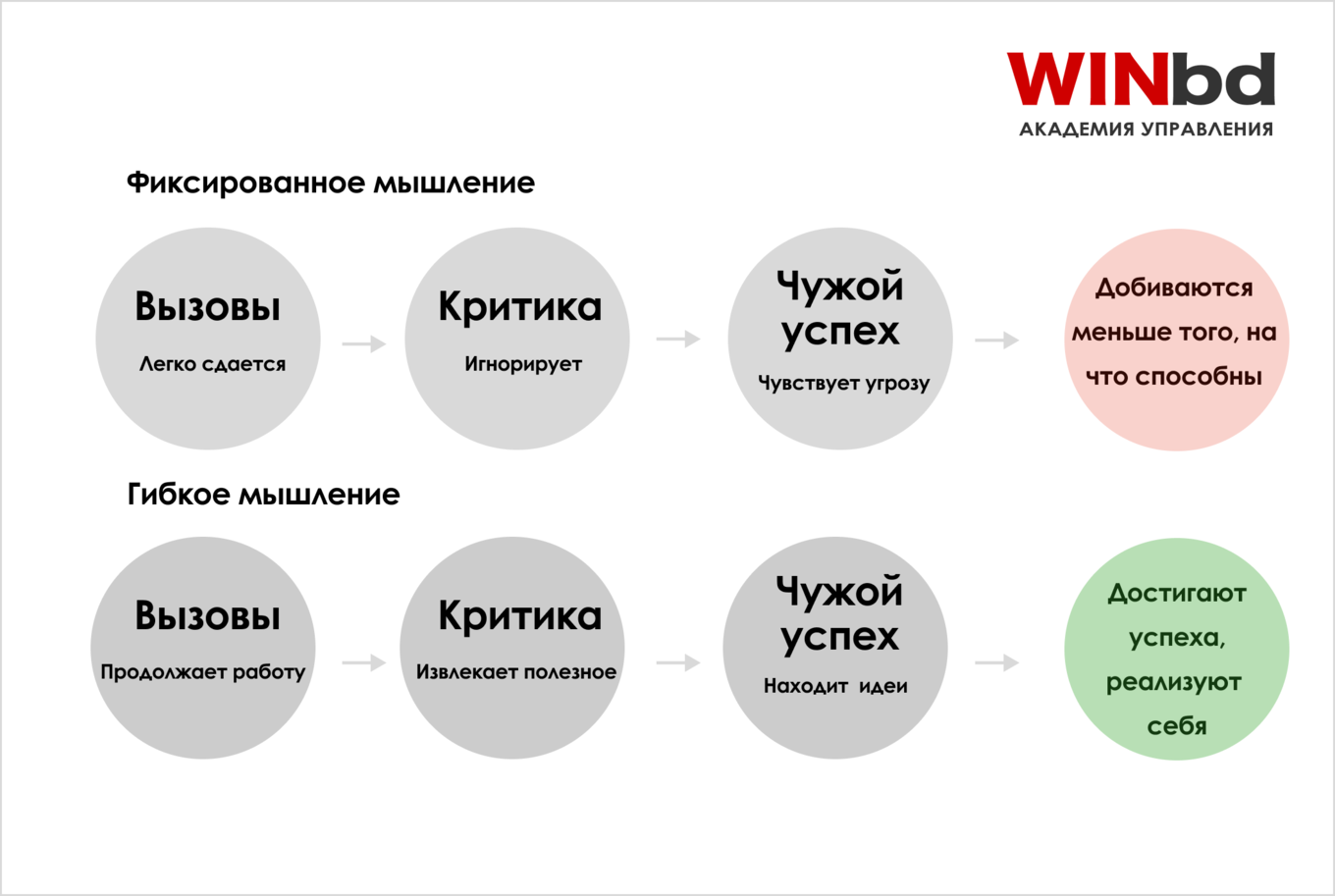 WINbd
АКАДЕМИЯ УПРАВЛЕНИЯ

Фиксированное мышление

Вызовы
Легко сдается

Критика
Игнорирует

Чужой успех
Чувствует угрозу

Добиваются меньше того, на что способны

Гибкое мышление

Вызовы
Продолжает работу

Критика
Извлекает полезное

Чужой успех
Находит идеи

Достигают успеха, реализуют себя